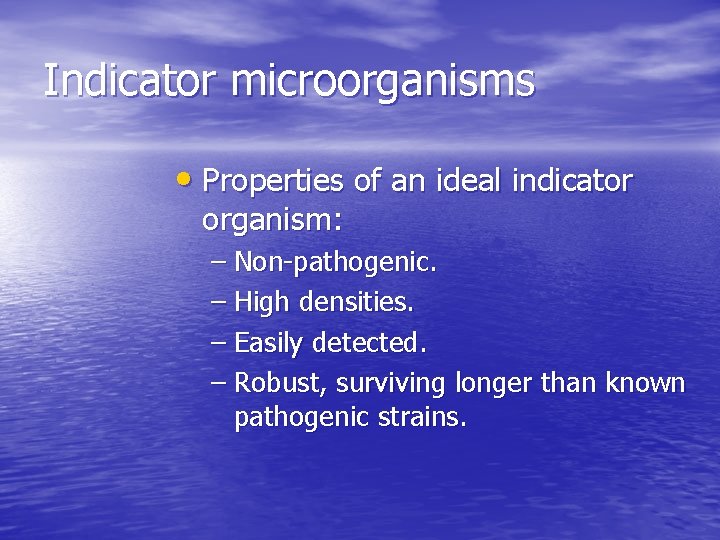 Indicator microorganisms

• Properties of an ideal indicator organism:
– Non-pathogenic.
– High densities.
– Easily detected.
– Robust, surviving longer than known pathogenic strains.